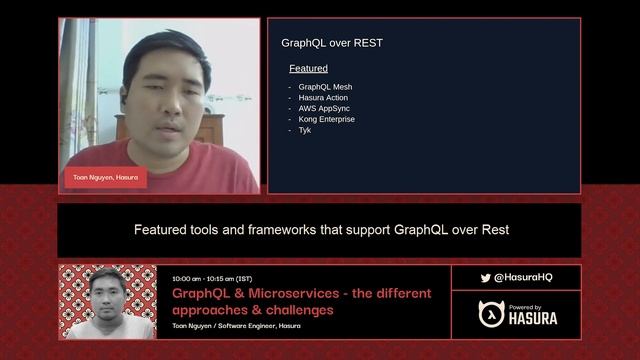 Toan Nguyen, Hasura

GraphQL over REST

Featured

- GraphQL Mesh
- Hasura Action
- AWS AppSync
- Kong Enterprise
- Tyk

Featured tools and frameworks that support GraphQL over Rest

10:00 am - 10:15 am (IST)

GraphQL & Microservices - the different approaches & challenges

Toan Nguyen / Software Engineer, Hasura

@HasuraHQ

Powered by HASURA